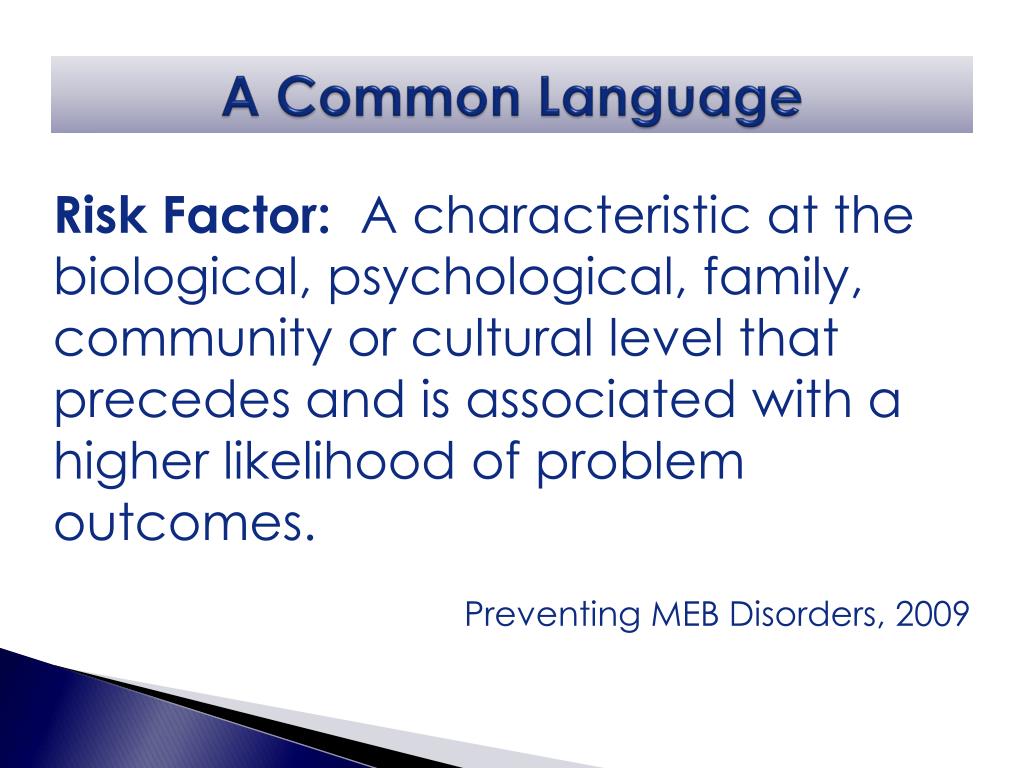 A Common Language

Risk Factor: A characteristic at the biological, psychological, family, community or cultural level that precedes and is associated with a higher likelihood of problem outcomes.

Preventing MEB Disorders, 2009